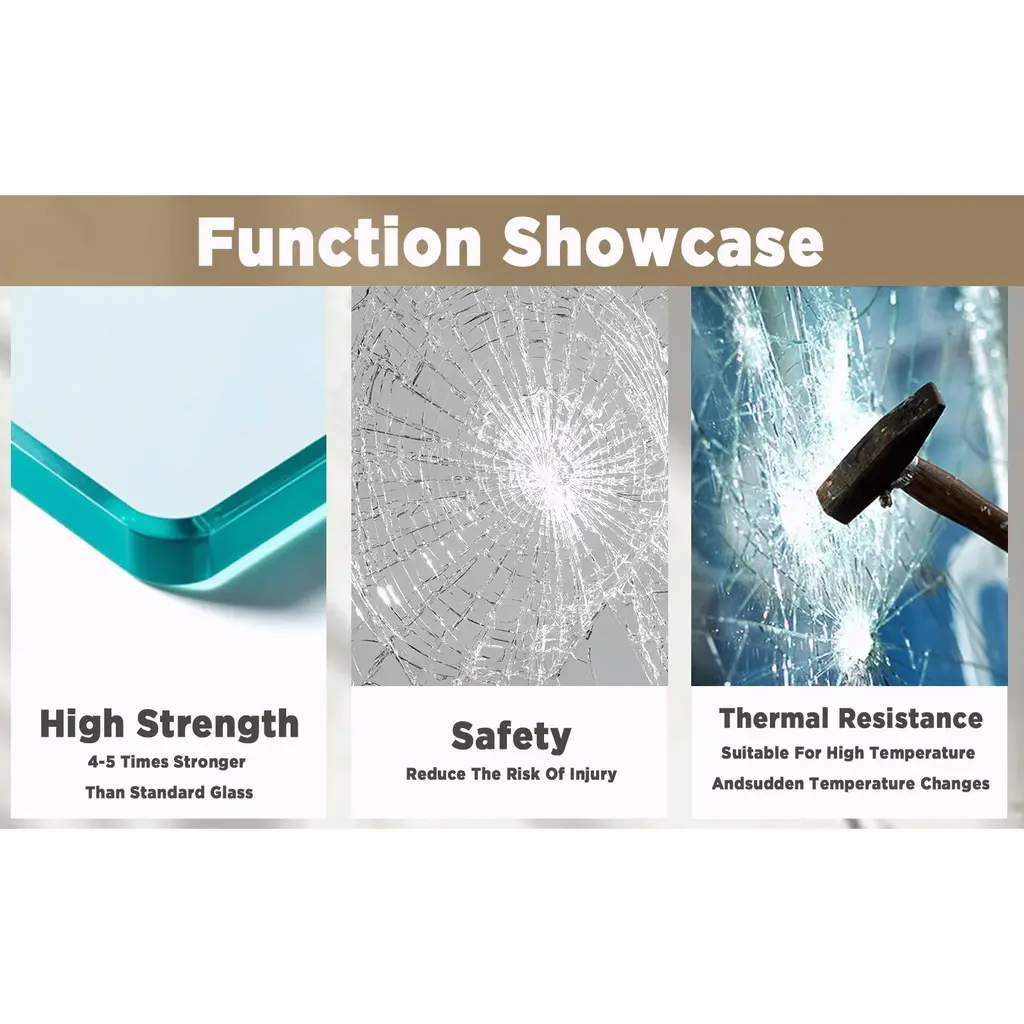 Function Showcase

High Strength
4-5 Times Stronger
Than Standard Glass

Safety
Reduce The Risk Of Injury

Thermal Resistance
Suitable For High Temperature
Andsudden Temperature Changes